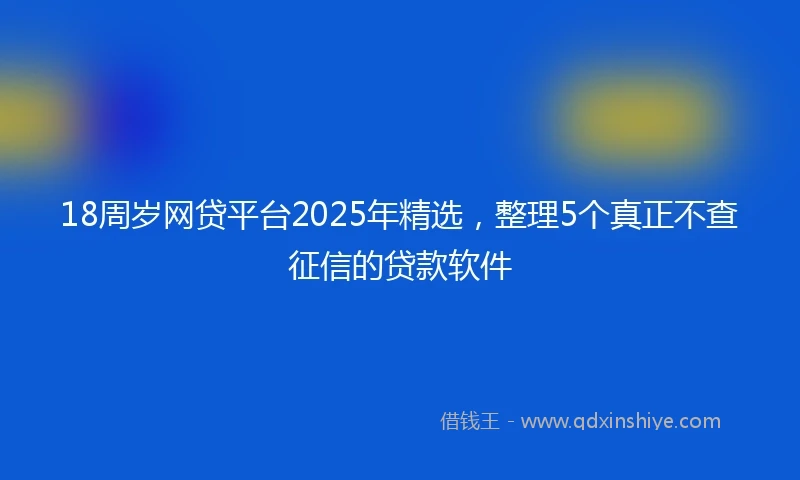 18周岁网贷平台2025年精选，整理5个真正不查征信的贷款软件

借钱王 - www.qdxinshiye.com